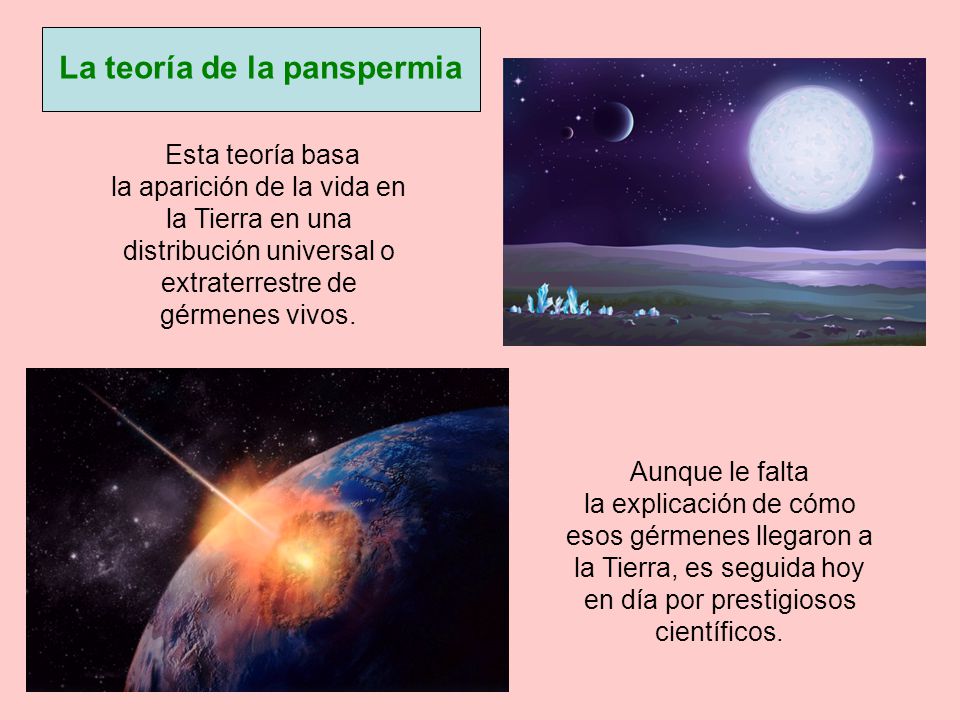 La teoría de la panspermia

Esta teoría basa la aparición de la vida en la Tierra en una distribución universal o extraterrestre de gérmenes vivos.

Aunque le falta la explicación de cómo esos gérmenes llegaron a la Tierra, es seguida hoy en día por prestigiosos científicos.